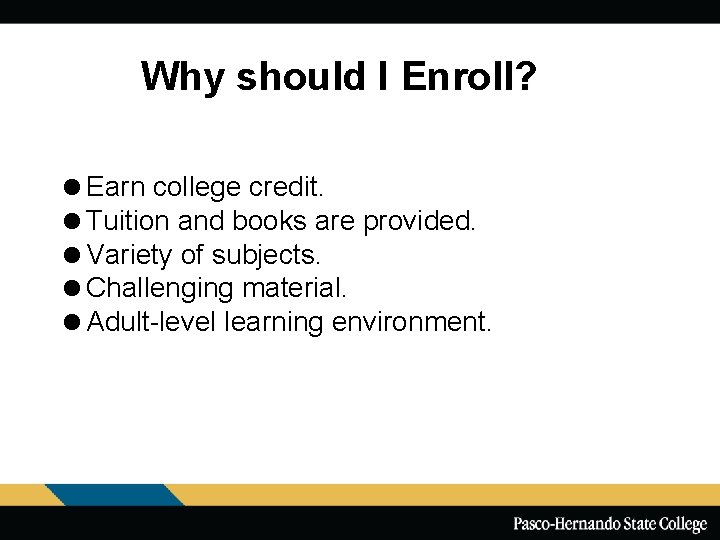 Why should I Enroll?

● Earn college credit.
● Tuition and books are provided.
● Variety of subjects.
● Challenging material.
● Adult-level learning environment.

Pasco-Hernando State College